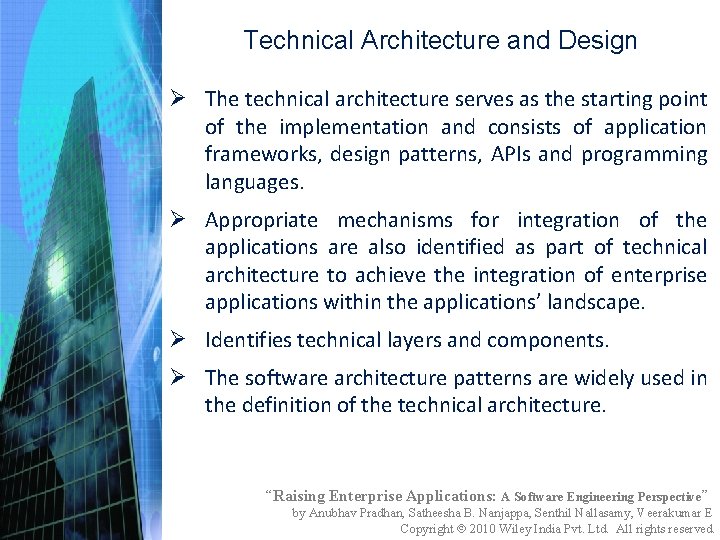 Technical Architecture and Design

➢ The technical architecture serves as the starting point of the implementation and consists of application frameworks, design patterns, APIs and programming languages.

➢ Appropriate mechanisms for integration of the applications are also identified as part of technical architecture to achieve the integration of enterprise applications within the applications' landscape.

➢ Identifies technical layers and components.

➢ The software architecture patterns are widely used in the definition of the technical architecture.

"Raising Enterprise Applications: A Software Engineering Perspective"
by Anubhav Pradhan, Satheesha B. Nanjappa, Senthil Nallasamy, Veerakumar E
Copyright © 2010 Wiley India Pvt. Ltd. All rights reserved.